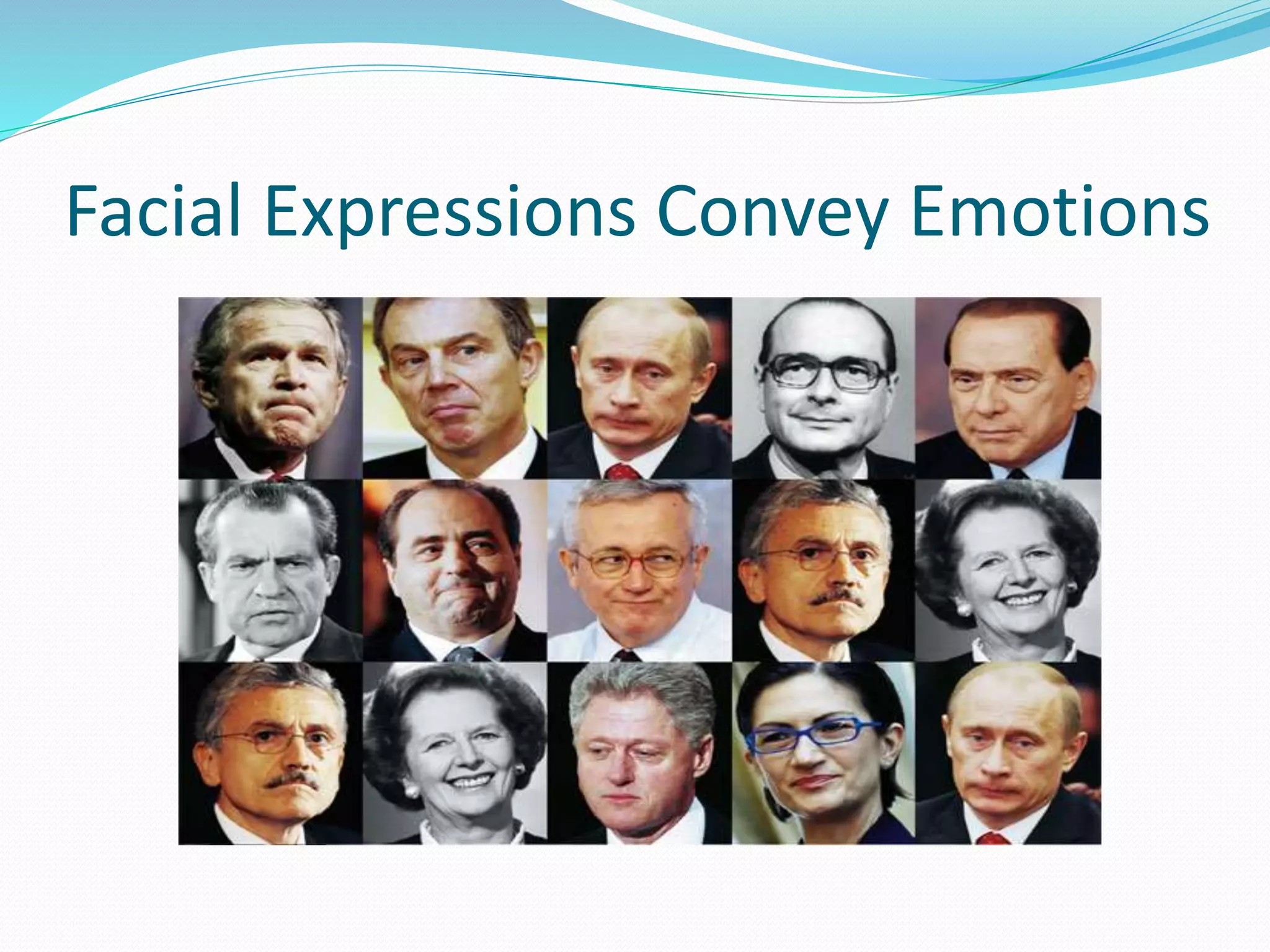 Facial Expressions Convey Emotions